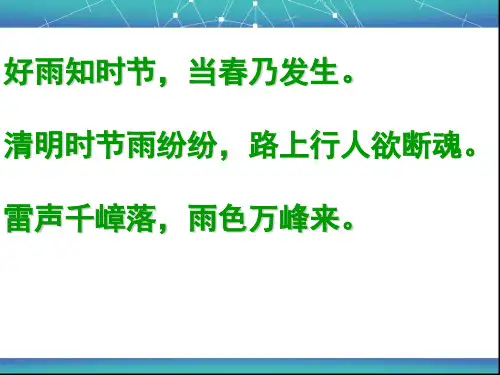 好雨知时节，当春乃发生。

清明时节雨纷纷，路上行人欲断魂。

雷声千嶂落，雨色万峰来。